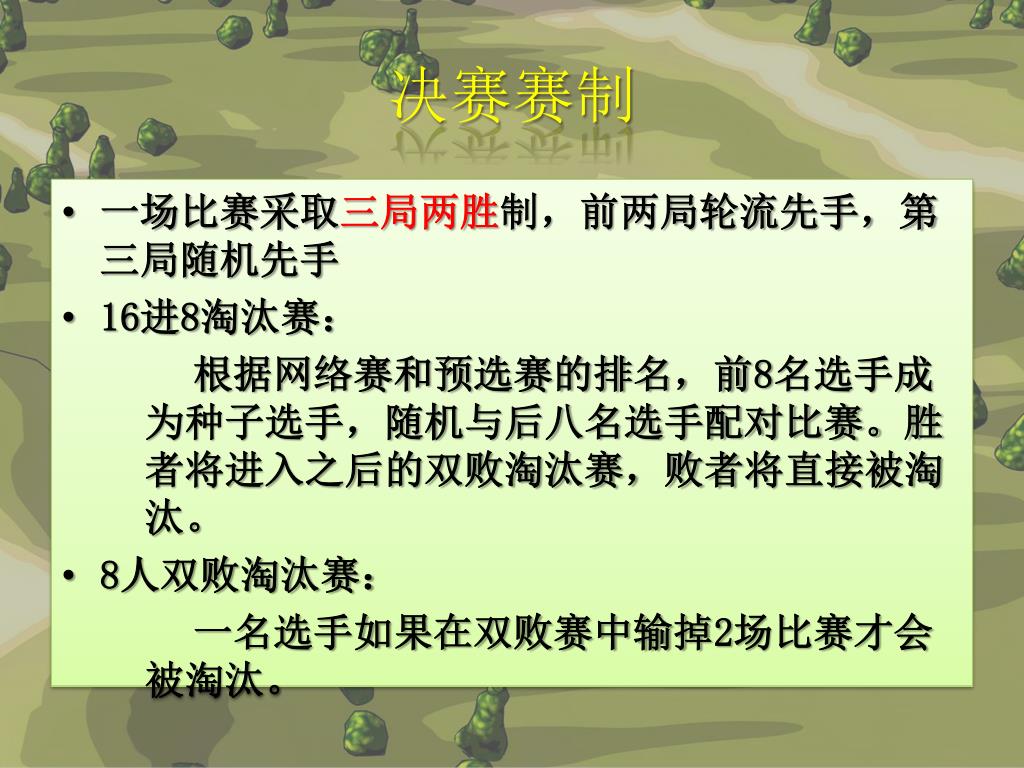 决赛赛制

• 一场比赛采取三局两胜制，前两局轮流先手，第三局随机先手

• 16进8淘汰赛：

根据网络赛和预选赛的排名，前8名选手成为种子选手，随机与后八名选手配对比赛。胜者将进入之后的双败淘汰赛，败者将直接被淘汰。

• 8人双败淘汰赛：

一名选手如果在双败赛中输掉2场比赛才会被淘汰。